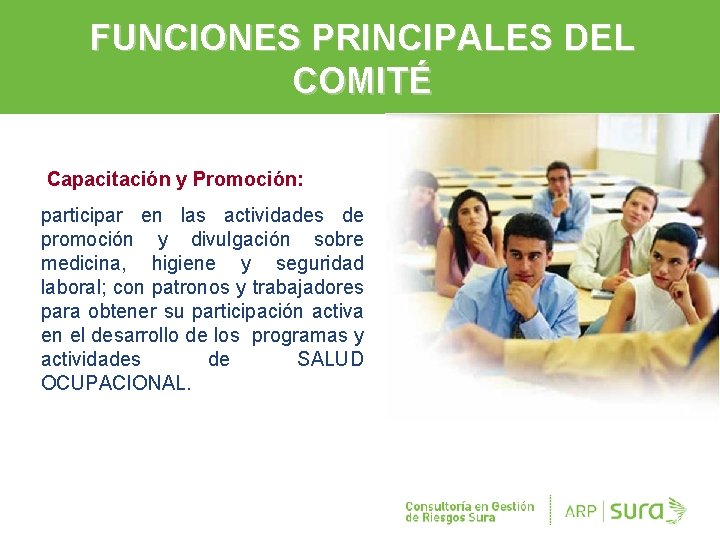 FUNCIONES PRINCIPALES DEL COMITÉ

Capacitación y Promoción:

participar en las actividades de promoción y divulgación sobre medicina, higiene y seguridad laboral; con patronos y trabajadores para obtener su participación activa en el desarrollo de los programas y actividades de SALUD OCUPACIONAL.

Consultoría en Gestión de Riesgos Sura

ARP sura